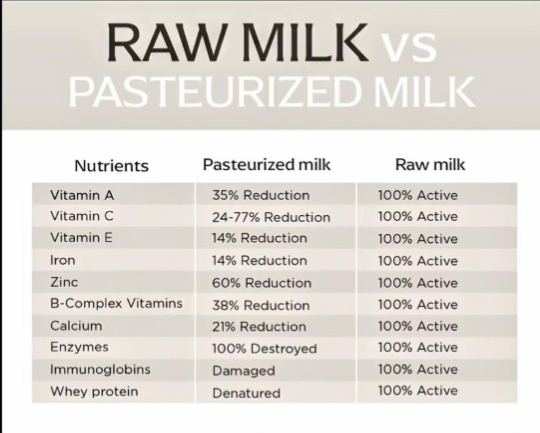 RAW MILK VS
PASTEURIZED MILK

| Nutrients | Pasteurized milk | Raw milk |
|---|---|---|
| Vitamin A | 35% Reduction | 100% Active |
| Vitamin C | 24-77% Reduction | 100% Active |
| Vitamin E | 14% Reduction | 100% Active |
| Iron | 14% Reduction | 100% Active |
| Zinc | 60% Reduction | 100% Active |
| B-Complex Vitamins | 38% Reduction | 100% Active |
| Calcium | 21% Reduction | 100% Active |
| Enzymes | 100% Destroyed | 100% Active |
| Immunoglobins | Damaged | 100% Active |
| Whey protein | Denatured | 100% Active |